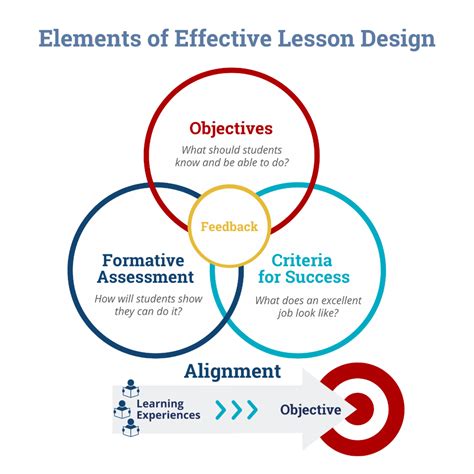 Elements of Effective Lesson Design

Objectives
What should students know and be able to do?

Feedback

Formative Assessment
How will students show they can do it?

Criteria for Success
What does an excellent job look like?

Alignment

Learning Experiences

Objective